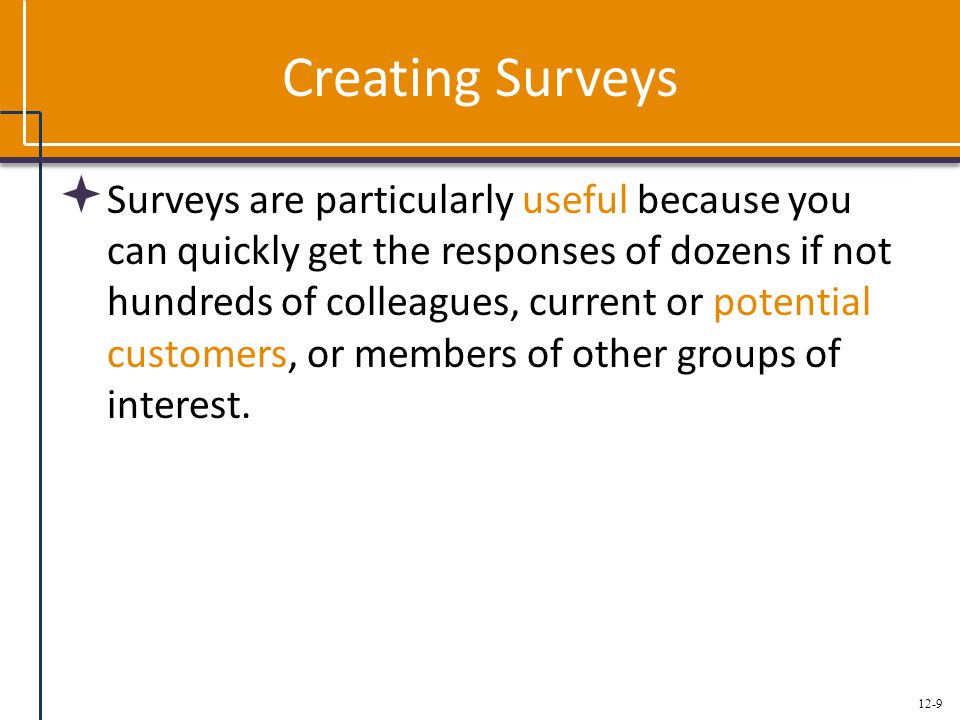 Creating Surveys

Surveys are particularly useful because you can quickly get the responses of dozens if not hundreds of colleagues, current or potential customers, or members of other groups of interest.

12-9